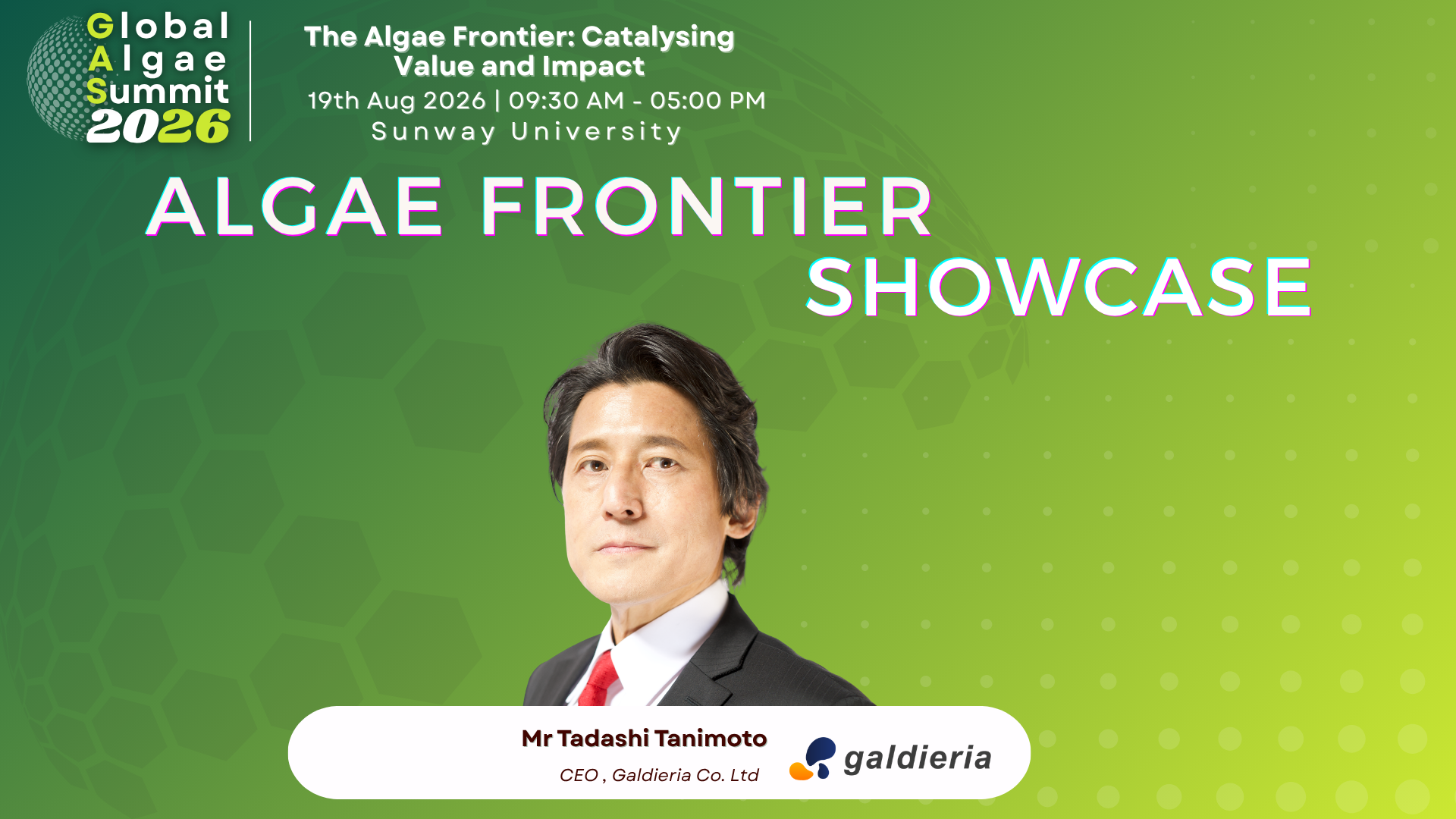 Global Algae Summit 2026

The Algae Frontier: Catalysing Value and Impact
19th Aug 2026 | 09:30 AM - 05:00 PM
Sunway University

ALGAE FRONTIER SHOWCASE

Mr Tadashi Tanimoto
CEO , Galdieria Co. Ltd

galdieria